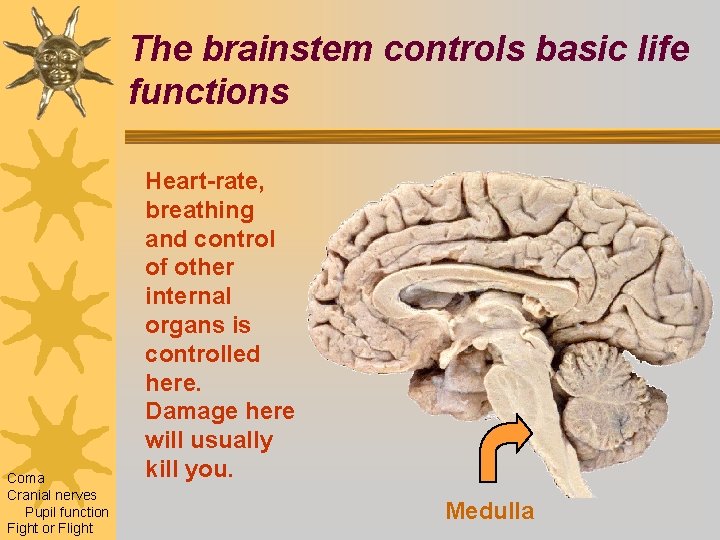 The brainstem controls basic life functions

Heart-rate, breathing and control of other internal organs is controlled here. Damage here will usually kill you.

Medulla

Coma
Cranial nerves
Pupil function
Fight or Flight